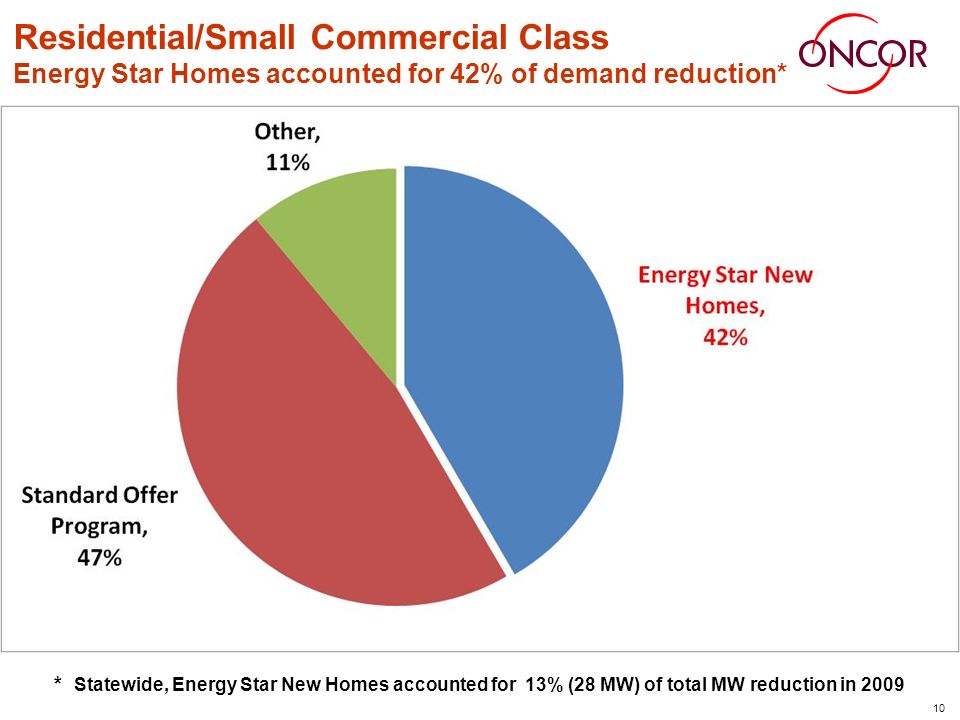 Residential/Small Commercial Class
Energy Star Homes accounted for 42% of demand reduction*

ONCOR

Other, 11%

Energy Star New Homes, 42%

Standard Offer Program, 47%

* Statewide, Energy Star New Homes accounted for 13% (28 MW) of total MW reduction in 2009

10